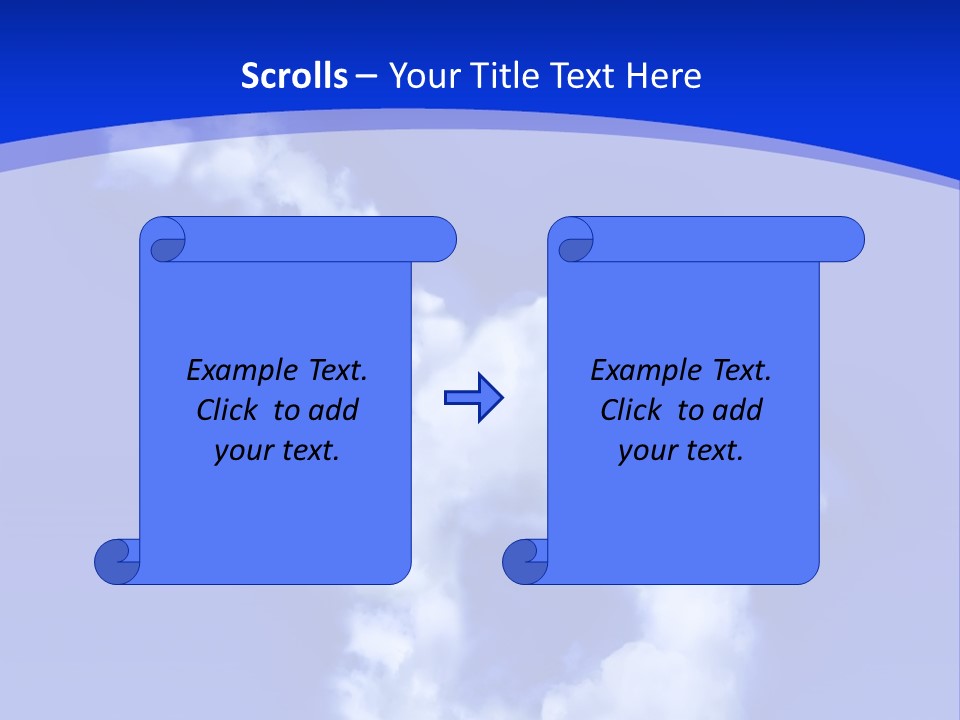 Scrolls – Your Title Text Here

Example Text. Click to add your text.

Example Text. Click to add your text.